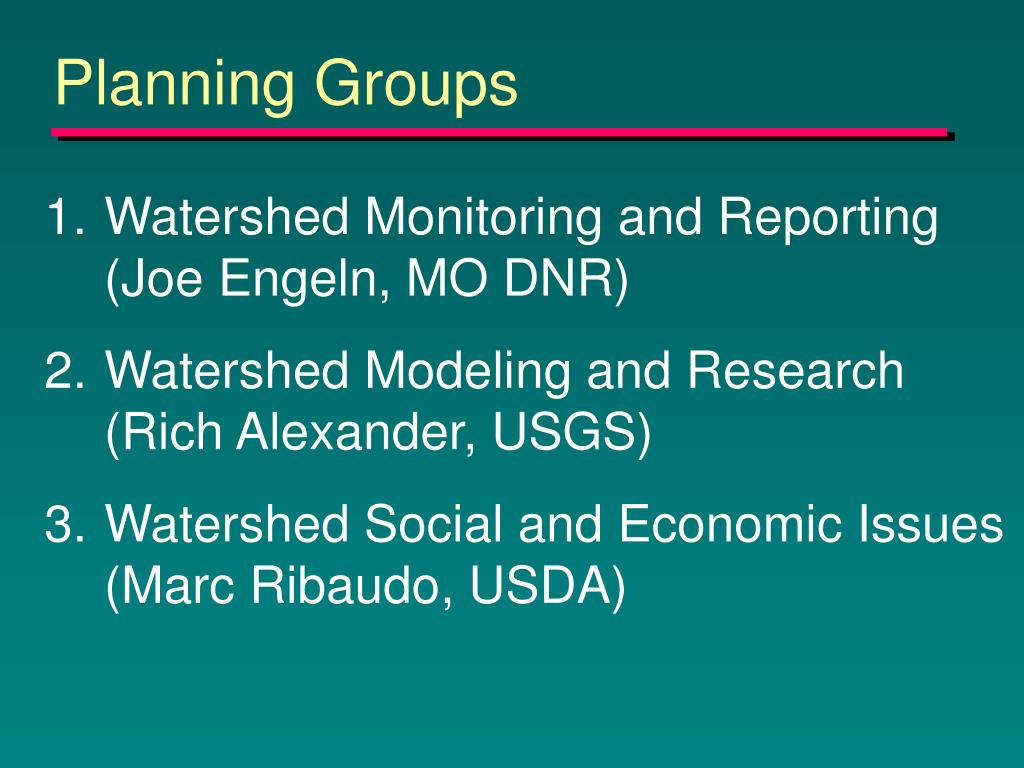 Planning Groups

1. Watershed Monitoring and Reporting (Joe Engeln, MO DNR)

2. Watershed Modeling and Research (Rich Alexander, USGS)

3. Watershed Social and Economic Issues (Marc Ribaudo, USDA)